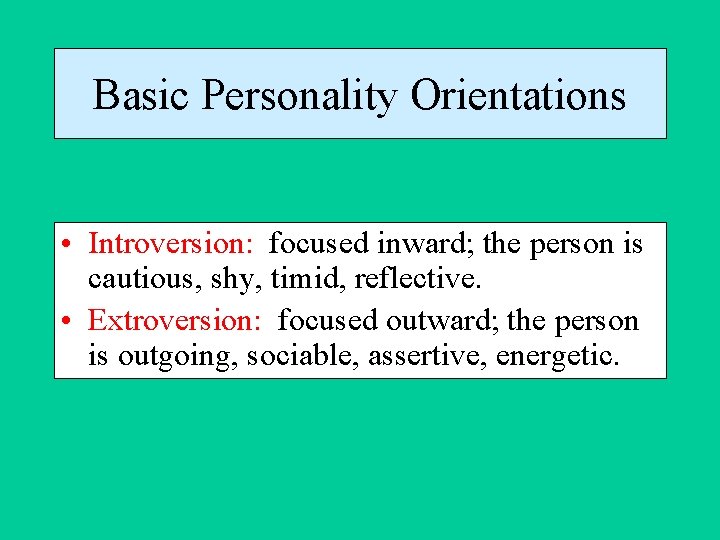 Basic Personality Orientations

• Introversion: focused inward; the person is cautious, shy, timid, reflective.
• Extroversion: focused outward; the person is outgoing, sociable, assertive, energetic.